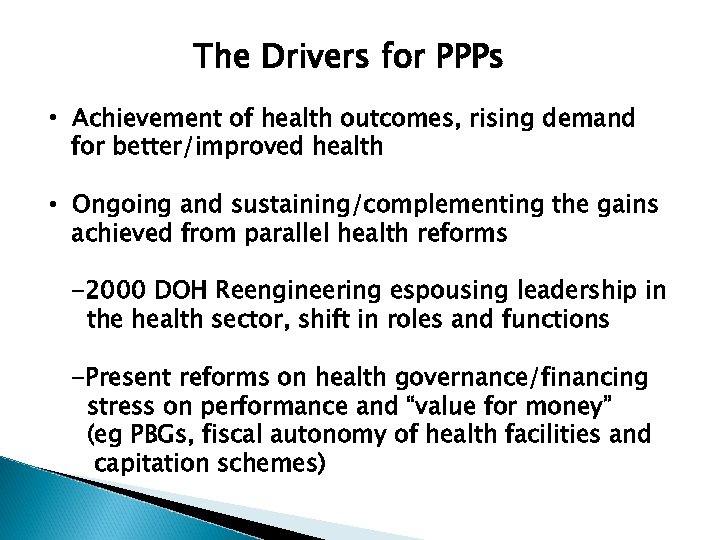 The Drivers for PPPs

• Achievement of health outcomes, rising demand for better/improved health

• Ongoing and sustaining/complementing the gains achieved from parallel health reforms

-2000 DOH Reengineering espousing leadership in the health sector, shift in roles and functions

-Present reforms on health governance/financing stress on performance and "value for money" (eg PBGs, fiscal autonomy of health facilities and capitation schemes)